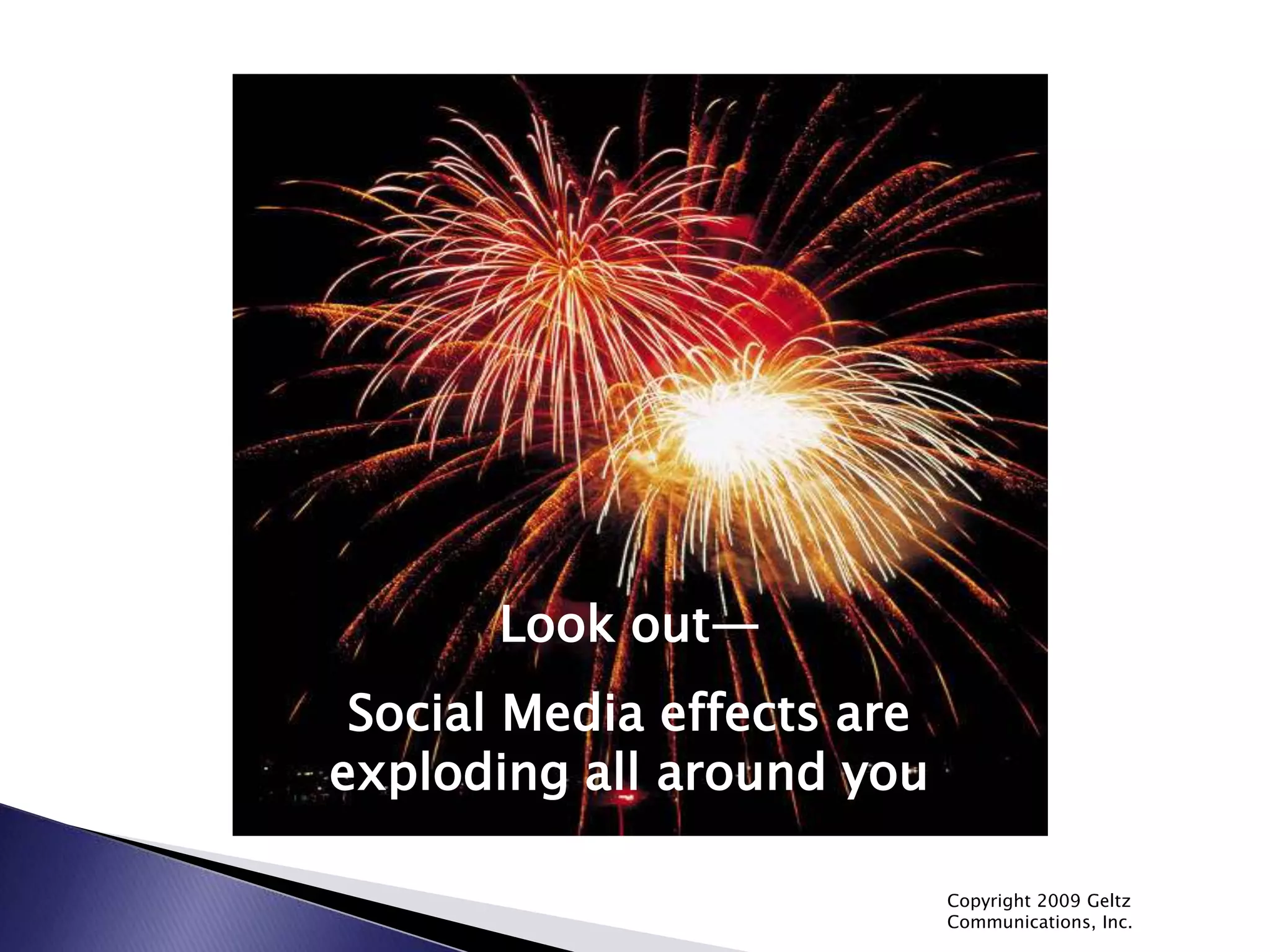 Look out—

Social Media effects are exploding all around you

Copyright 2009 Geltz Communications, Inc.